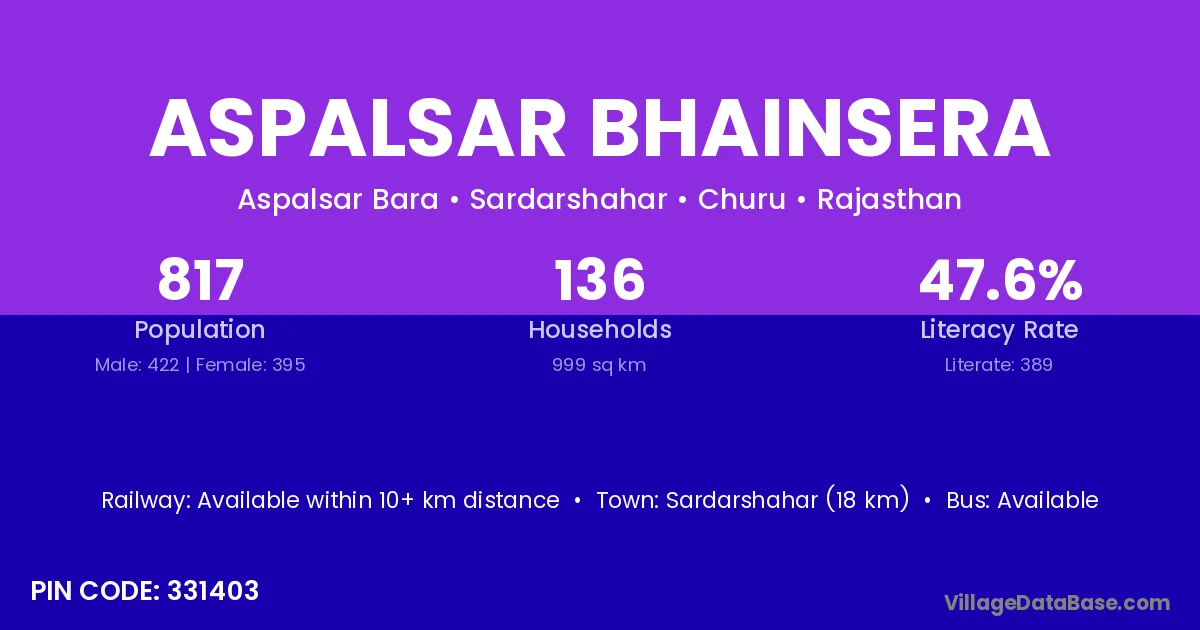 ASPALSAR BHAINSERA

Aspalsar Bara • Sardarshahar • Churu • Rajasthan

817
Population
Male: 422 | Female: 395

136
Households
999 sq km

47.6%
Literacy Rate
Literate: 389

Railway: Available within 10+ km distance • Town: Sardarshahar (18 km) • Bus: Available

PIN CODE: 331403

VillageDataBase.com